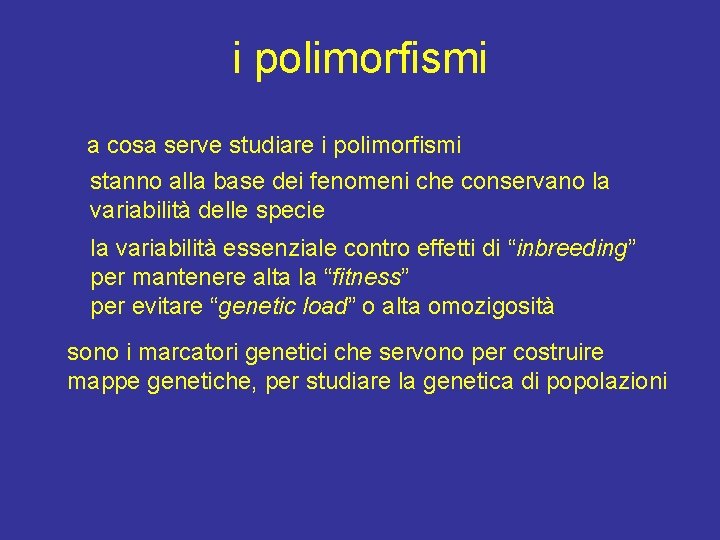 i polimorfismi

a cosa serve studiare i polimorfismi

stanno alla base dei fenomeni che conservano la variabilità delle specie

la variabilità essenziale contro effetti di “inbreeding”
per mantenere alta la “fitness”
per evitare “genetic load” o alta omozigosità

sono i marcatori genetici che servono per costruire mappe genetiche, per studiare la genetica di popolazioni